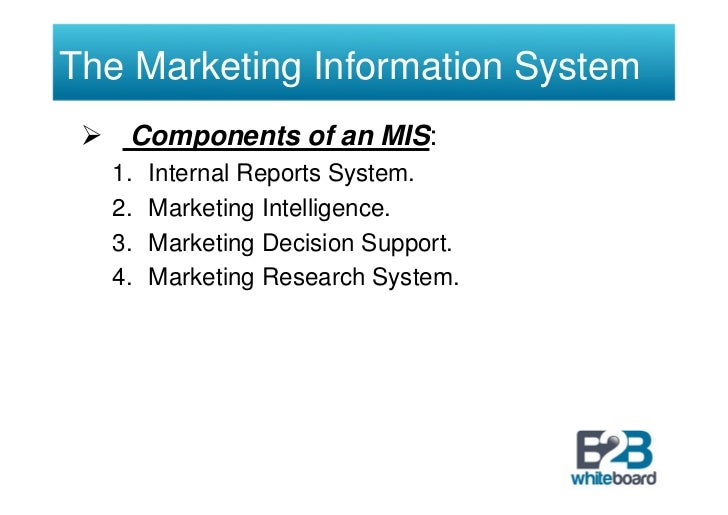 The Marketing Information System

➢ Components of an MIS:

1. Internal Reports System.
2. Marketing Intelligence.
3. Marketing Decision Support.
4. Marketing Research System.

B2B whiteboard